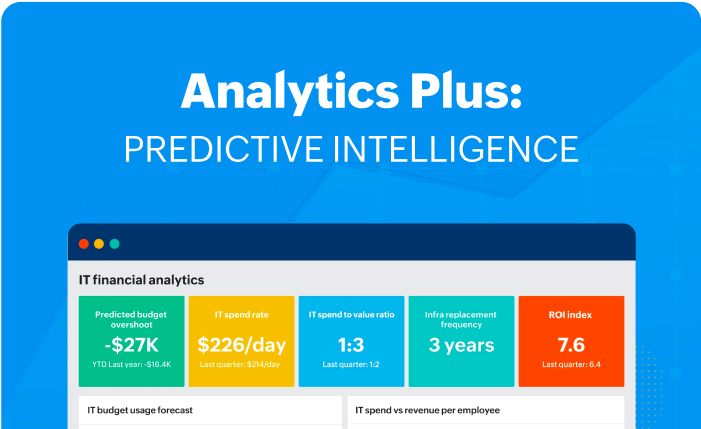 Analytics Plus:
PREDICTIVE INTELLIGENCE

IT financial analytics

Predicted budget overshoot
-$27K
YTD Last year: -$16.4K

IT spend rate
$226/day
Last quarter: $214/day

IT spend to value ratio
1:3
Last quarter: 1:2

Infra replacement frequency
3 years

ROI index
7.6
Last quarter: 6.4

IT budget usage forecast

IT spend vs revenue per employee